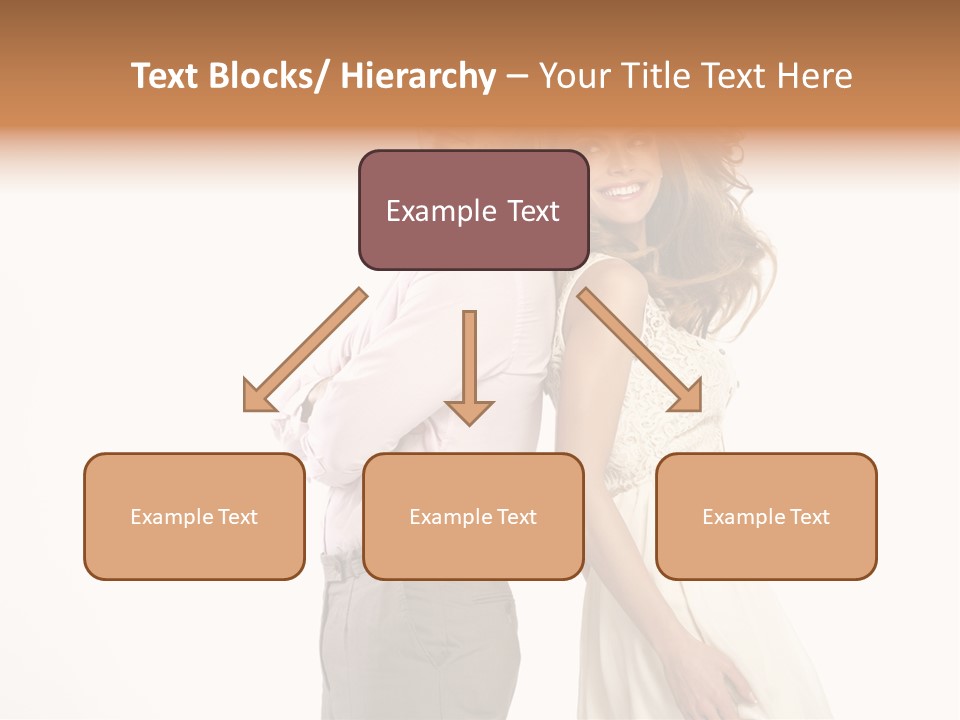 Text Blocks/ Hierarchy – Your Title Text Here

Example Text

Example Text

Example Text

Example Text